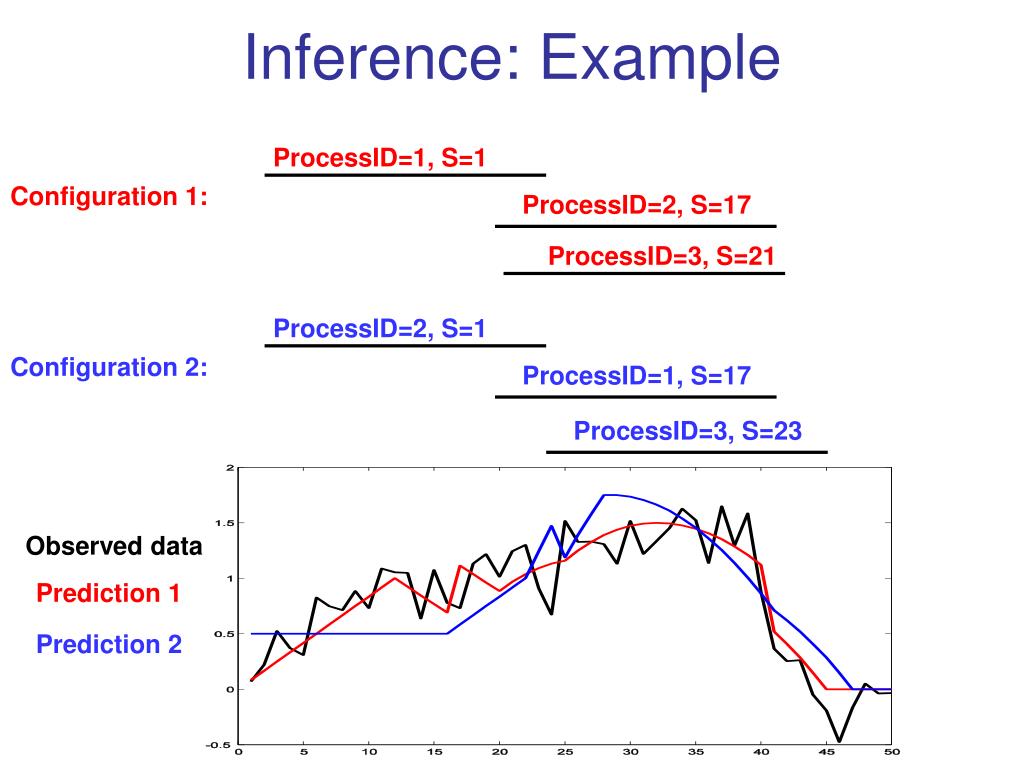 Inference: Example

Configuration 1:

ProcessID=1, S=1

ProcessID=2, S=17

ProcessID=3, S=21

Configuration 2:

ProcessID=2, S=1

ProcessID=1, S=17

ProcessID=3, S=23

Observed data

Prediction 1

Prediction 2

2
1.5
1
0.5
0
-0.5
0 5 10 15 20 25 30 35 40 45 50